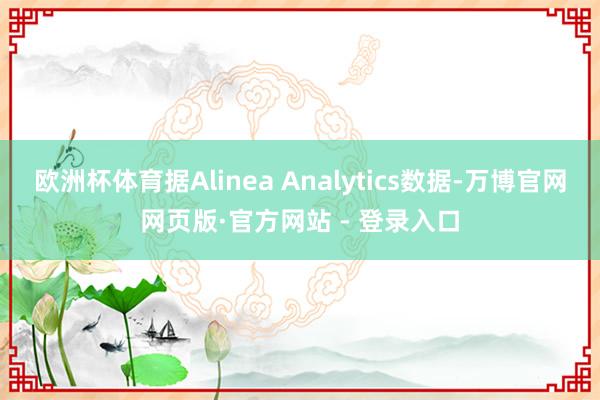 欧洲杯体育据Alinea Analytics数据-万博官网网页版·官方网站 - 登录入口